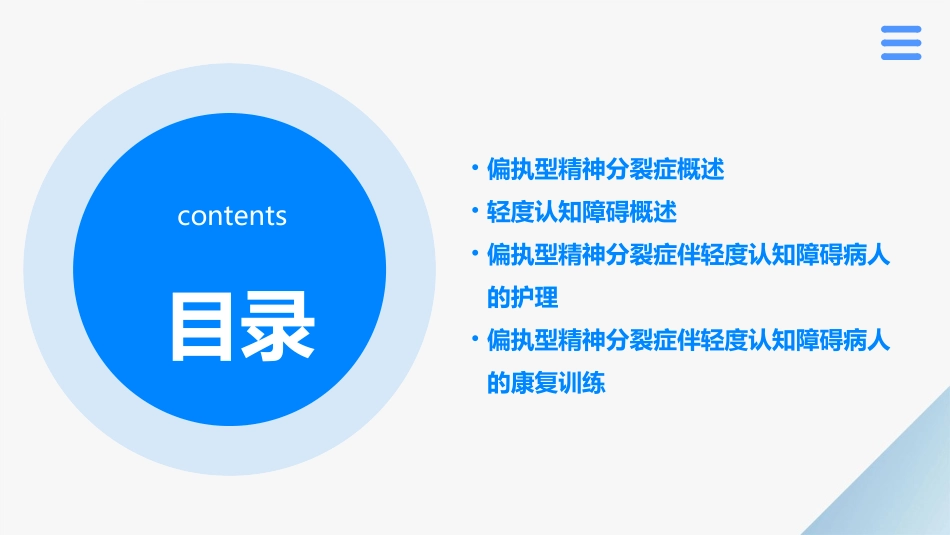 contents

目录

• 偏执型精神分裂症概述
• 轻度认知障碍概述
• 偏执型精神分裂症伴轻度认知障碍病人的护理
• 偏执型精神分裂症伴轻度认知障碍病人的康复训练